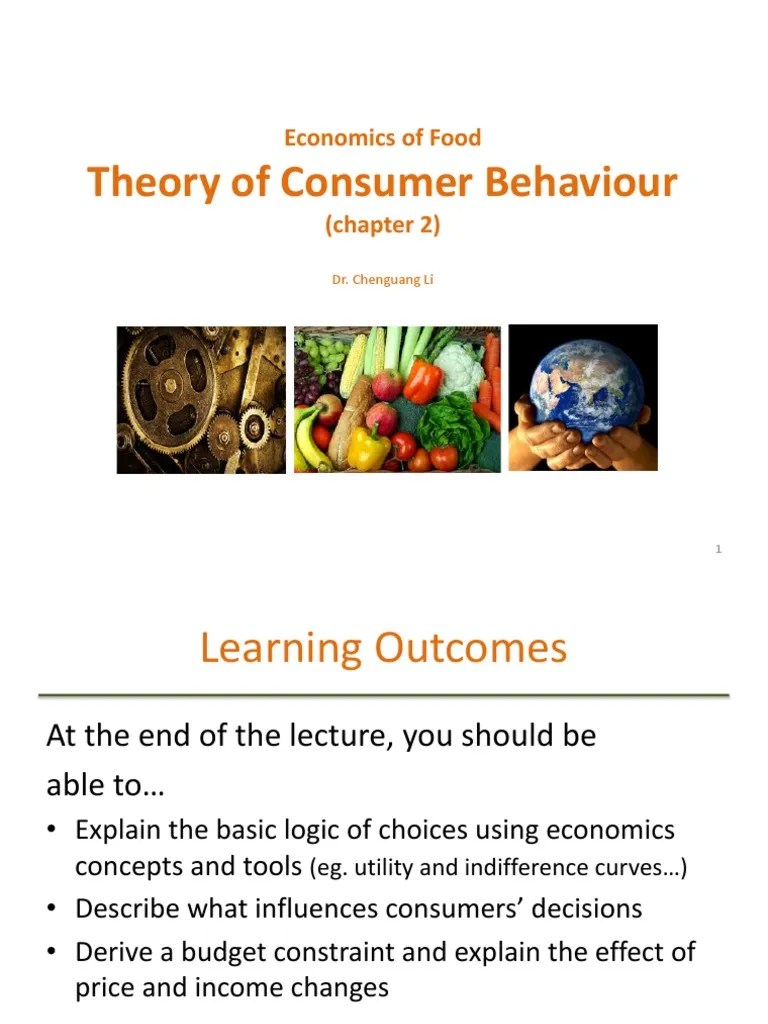 Economics of Food

Theory of Consumer Behaviour

(chapter 2)

Dr. Chenguang Li

1

Learning Outcomes

At the end of the lecture, you should be able to…

• Explain the basic logic of choices using economics concepts and tools (eg. utility and indifference curves…)
• Describe what influences consumers' decisions
• Derive a budget constraint and explain the effect of price and income changes